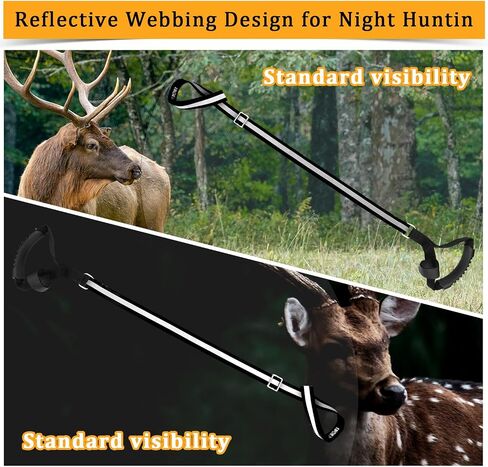 Reflective Webbing Design for Night Huntin

Standard visibility

Standard visibility